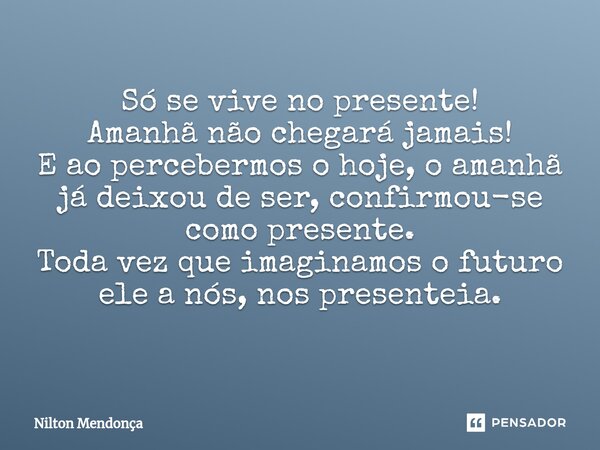 Só se vive no presente!
Amanhã não chegará jamais!
E ao percebermos o hoje, o amanhã já deixou de ser, confirmou-se como presente.
Toda vez que imaginamos o futuro ele a nós, nos presenteia.

Nilton Mendonça

PENSADOR